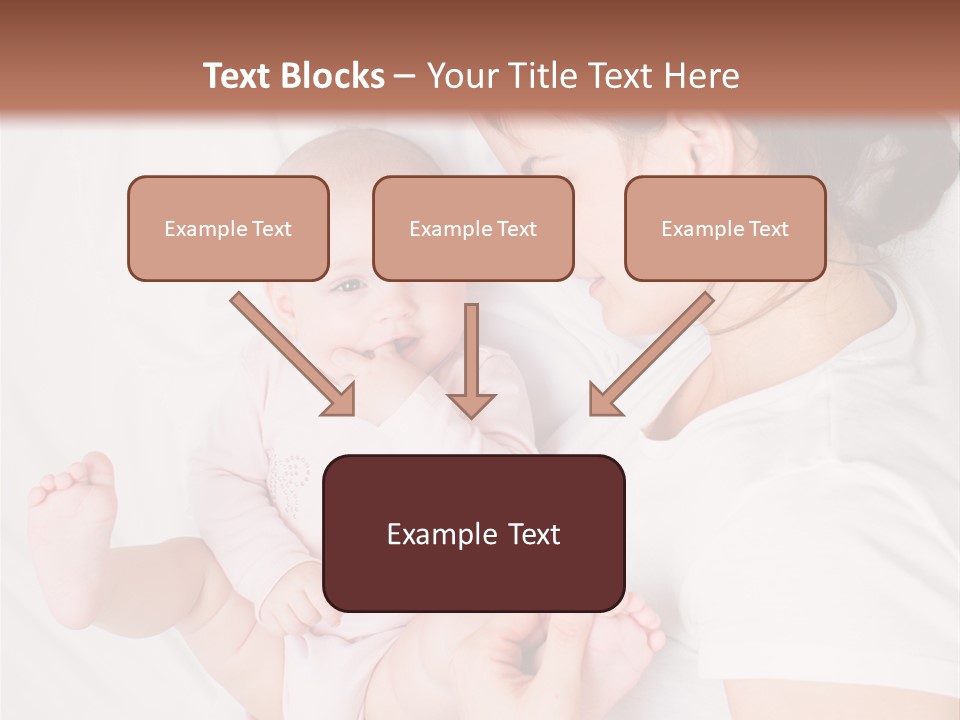 Text Blocks – Your Title Text Here

Example Text

Example Text

Example Text

Example Text